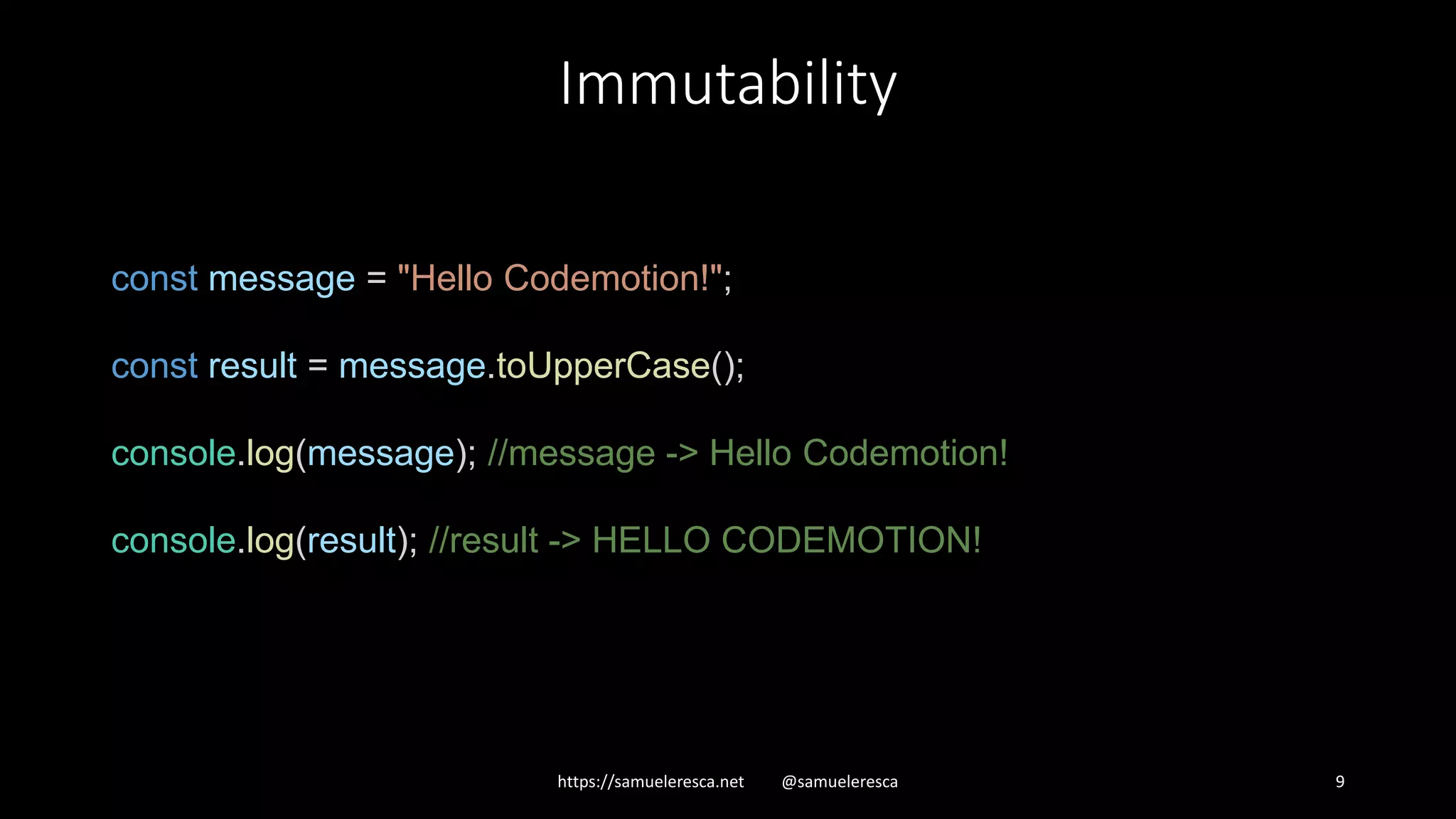 Immutability

const message = "Hello Codemotion!";

const result = message.toUpperCase();

console.log(message); //message -> Hello Codemotion!

console.log(result); //result -> HELLO CODEMOTION!

https://samueleresca.net @samueleresca

9